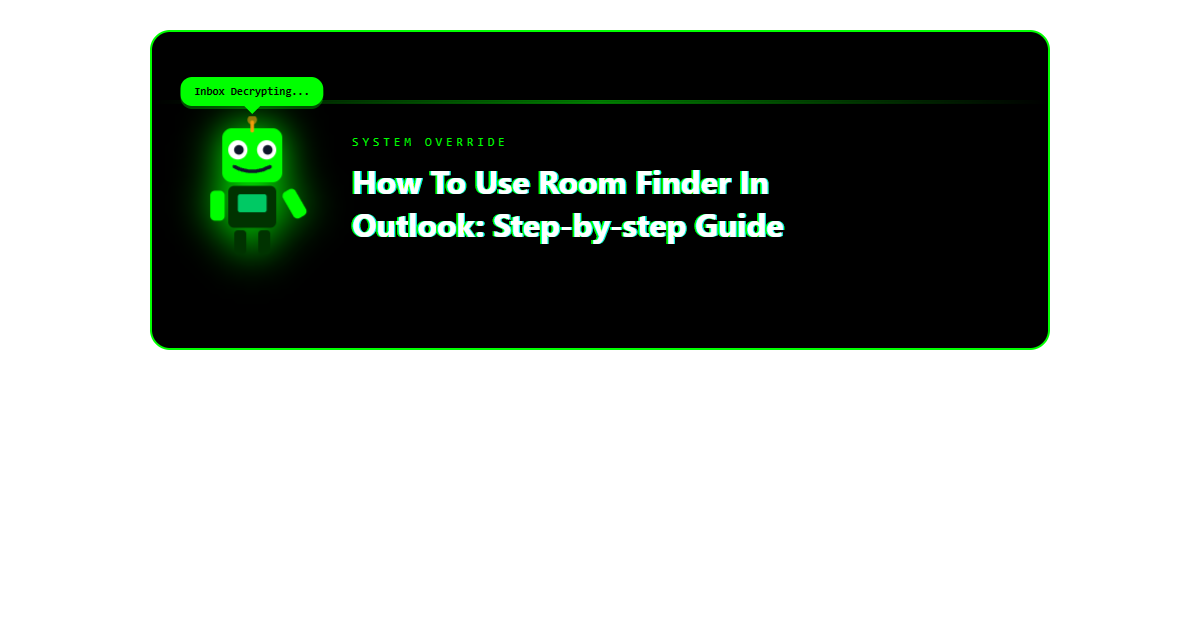 Inbox Decrypting...

SYSTEM OVERRIDE

How To Use Room Finder In Outlook: Step-by-step Guide